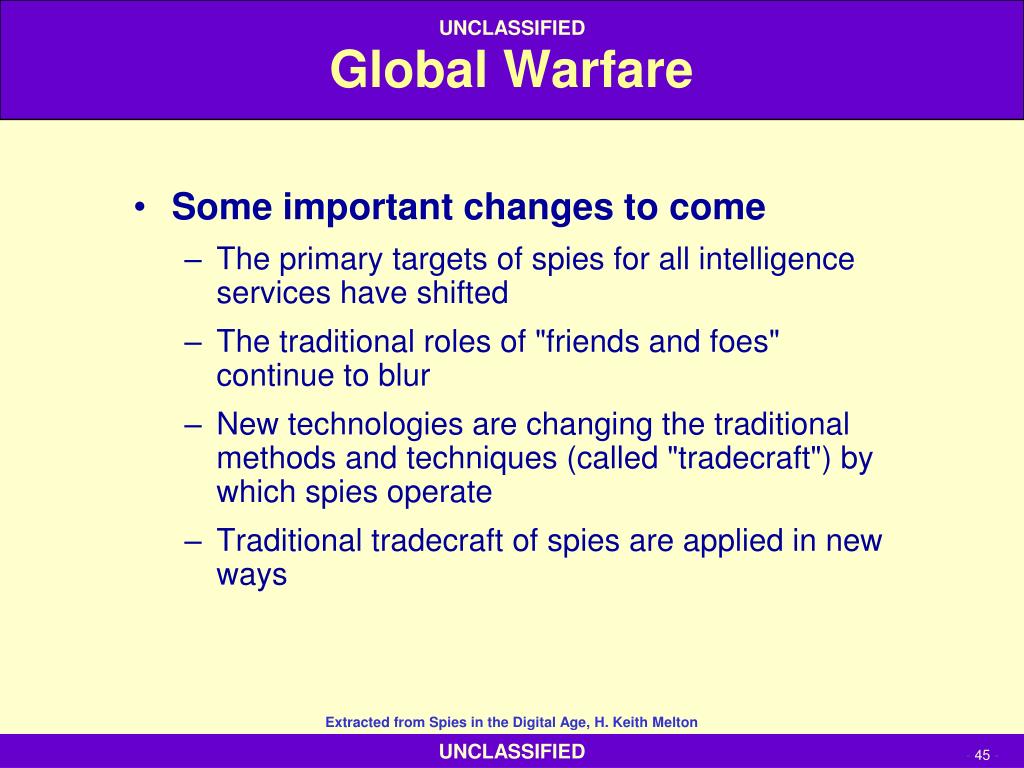 UNCLASSIFIED
Global Warfare

• Some important changes to come
– The primary targets of spies for all intelligence services have shifted
– The traditional roles of "friends and foes" continue to blur
– New technologies are changing the traditional methods and techniques (called "tradecraft") by which spies operate
– Traditional tradecraft of spies are applied in new ways

Extracted from Spies in the Digital Age, H. Keith Melton

UNCLASSIFIED

45